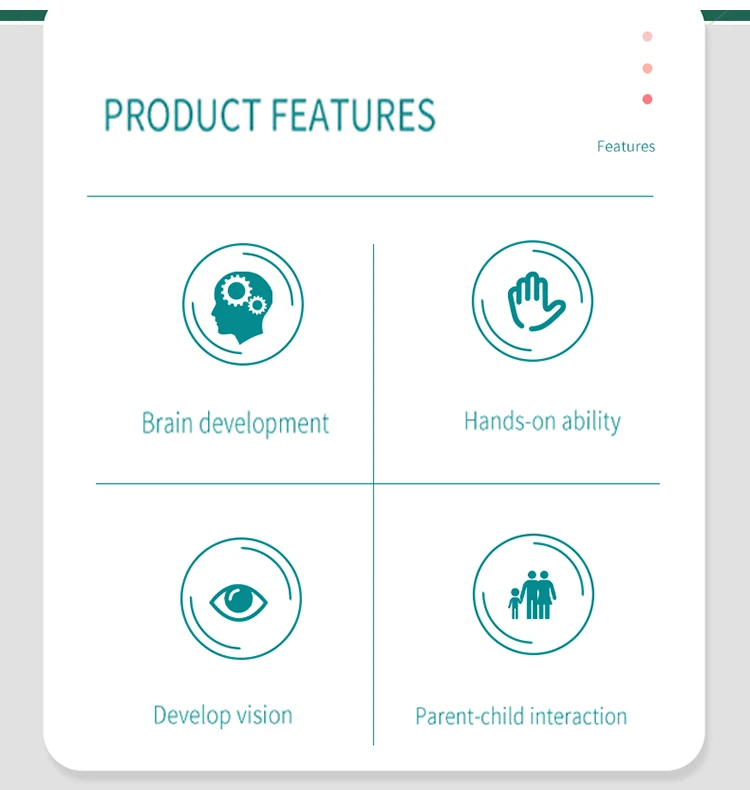 PRODUCT FEATURES

Features

Brain development

Hands-on ability

Develop vision

Parent-child interaction